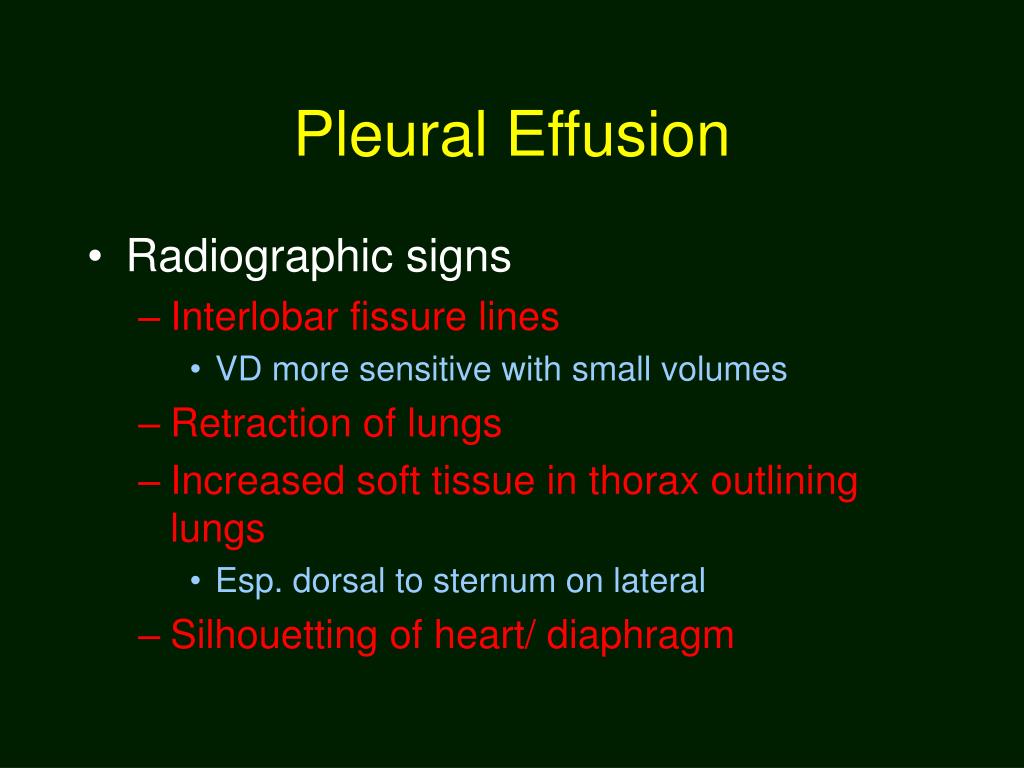 Pleural Effusion

• Radiographic signs
– Interlobar fissure lines
• VD more sensitive with small volumes
– Retraction of lungs
– Increased soft tissue in thorax outlining lungs
• Esp. dorsal to sternum on lateral
– Silhouetting of heart/ diaphragm